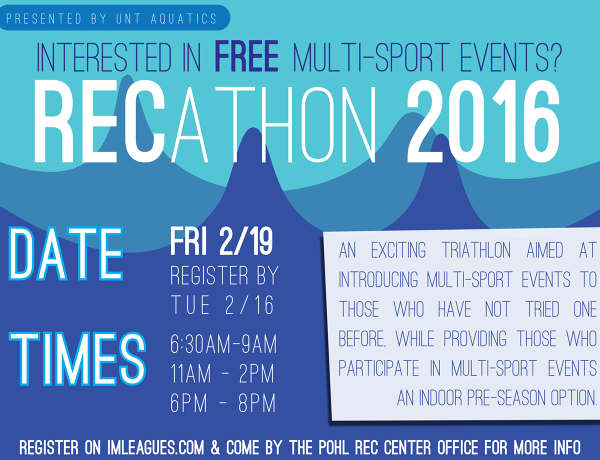 PRESENTED BY UNT AQUATICS

INTERESTED IN FREE MULTI-SPORT EVENTS?

RECATHON 2016

DATE

FRI 2/19
REGISTER BY
TUE 2/16

TIMES

6:30AM-9AM
11AM - 2PM
6PM - 8PM

AN EXCITING TRIATHLON AIMED AT INTRODUCING MULTI-SPORT EVENTS TO THOSE WHO HAVE NOT TRIED ONE BEFORE, WHILE PROVIDING THOSE WHO PARTICIPATE IN MULTI-SPORT EVENTS AN INDOOR PRE-SEASON OPTION.

REGISTER ON IMLEAGUES.COM & COME BY THE POHL REC CENTER OFFICE FOR MORE INFO